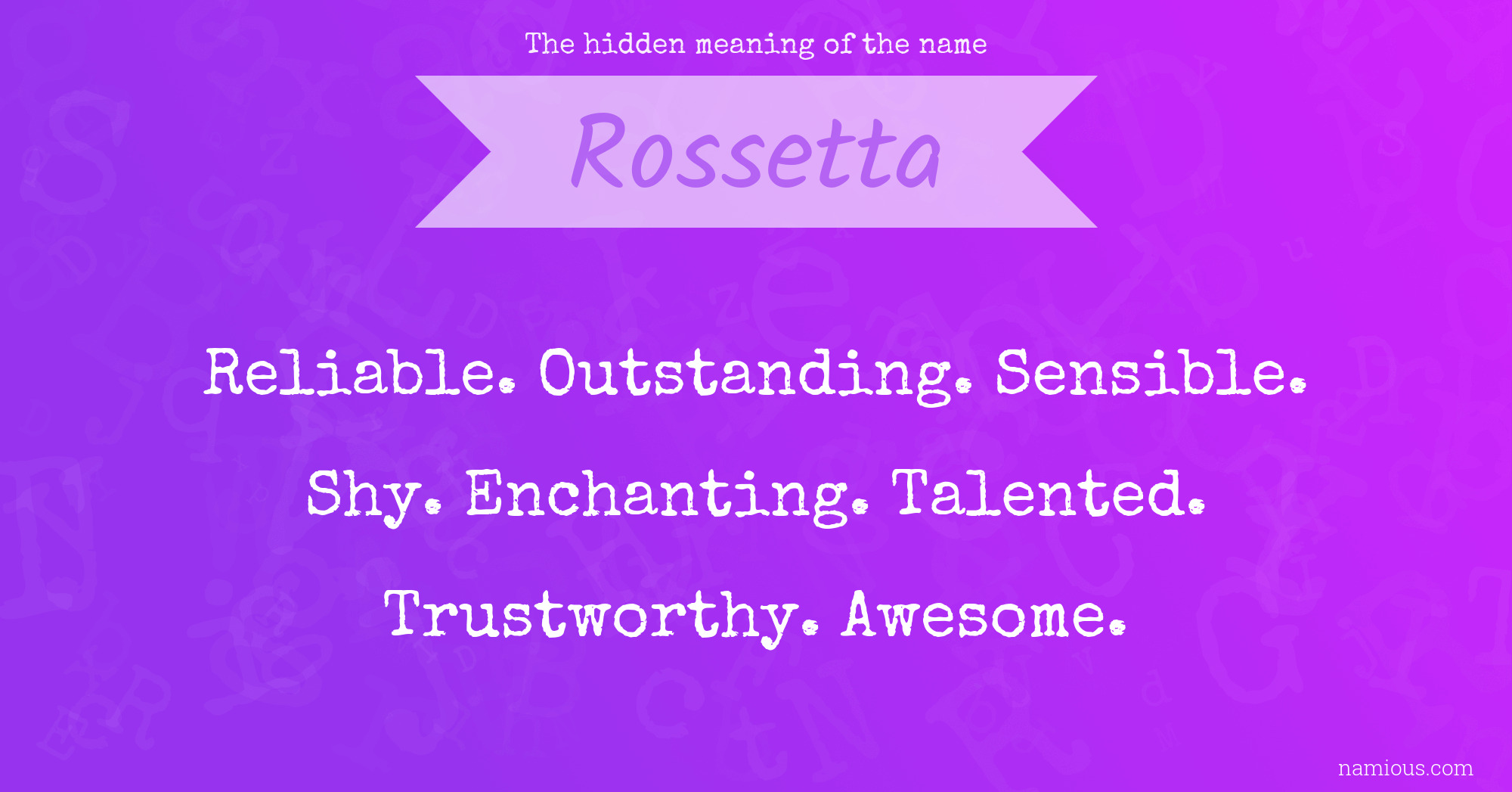 The hidden meaning of the name

Rossetta

Reliable. Outstanding. Sensible. Shy. Enchanting. Talented. Trustworthy. Awesome.

namious.com